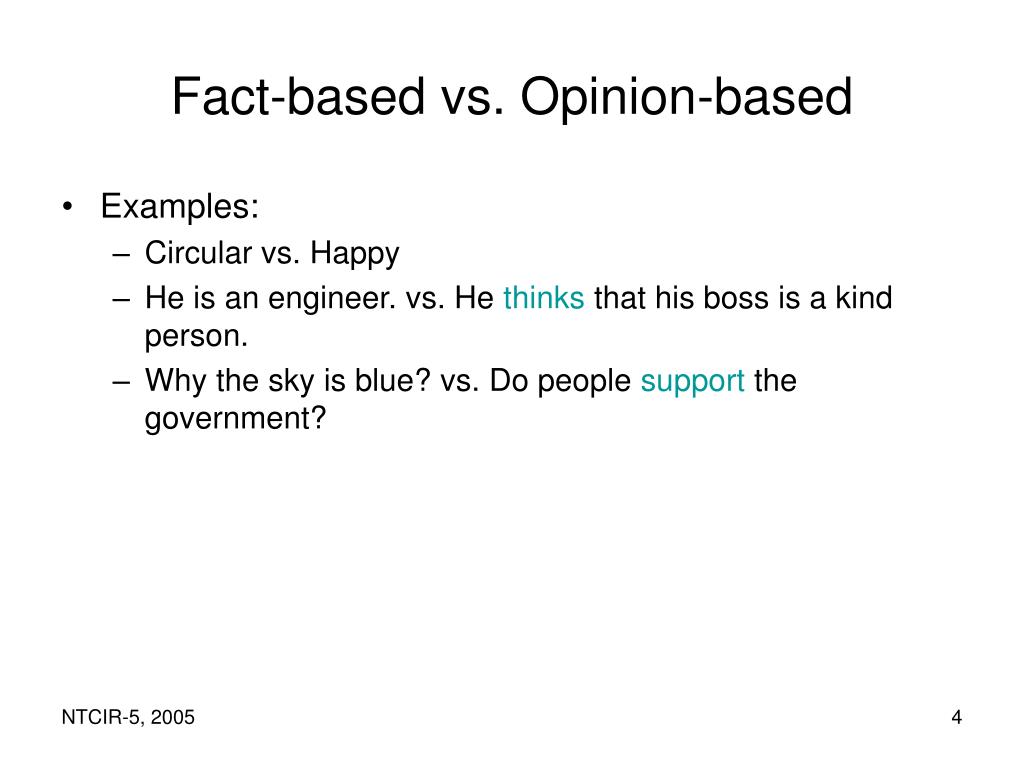 Fact-based vs. Opinion-based

• Examples:
– Circular vs. Happy
– He is an engineer. vs. He thinks that his boss is a kind person.
– Why the sky is blue? vs. Do people support the government?

NTCIR-5, 2005

4